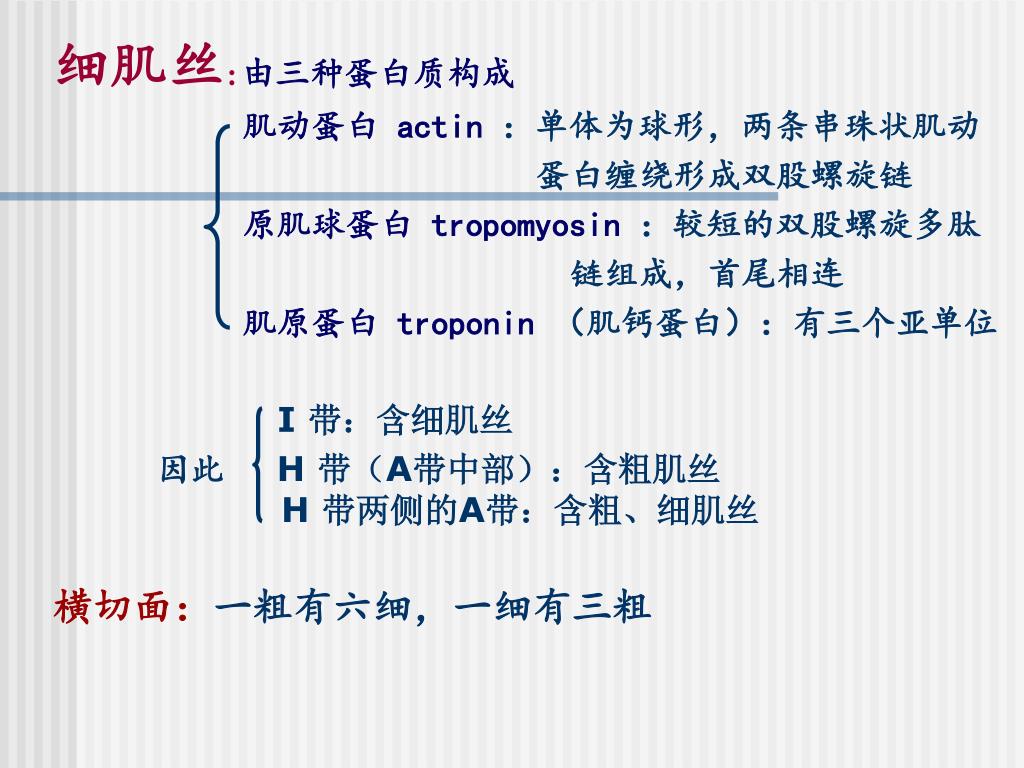 细肌丝：由三种蛋白质构成

肌动蛋白 actin ：单体为球形，两条串珠状肌动蛋白缠绕形成双股螺旋链

原肌球蛋白 tropomyosin ：较短的双股螺旋多肽链组成，首尾相连

肌原蛋白 troponin （肌钙蛋白）：有三个亚单位

因此

I 带：含细肌丝

H 带（A带中部）：含粗肌丝

H 带两侧的A带：含粗、细肌丝

横切面：一粗有六细，一细有三粗